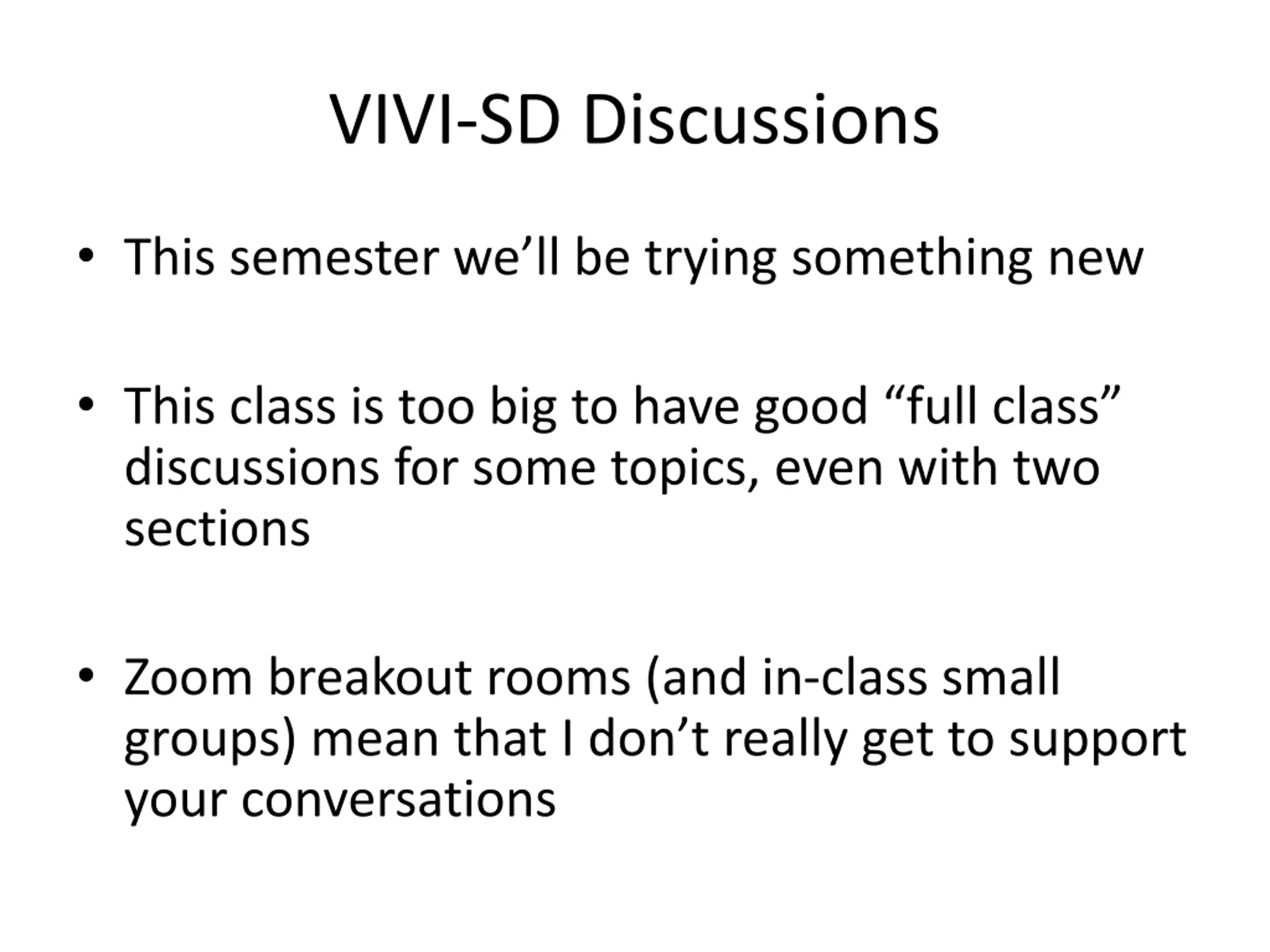 VIVI-SD Discussions

• This semester we’ll be trying something new

• This class is too big to have good “full class” discussions for some topics, even with two sections

• Zoom breakout rooms (and in-class small groups) mean that I don’t really get to support your conversations